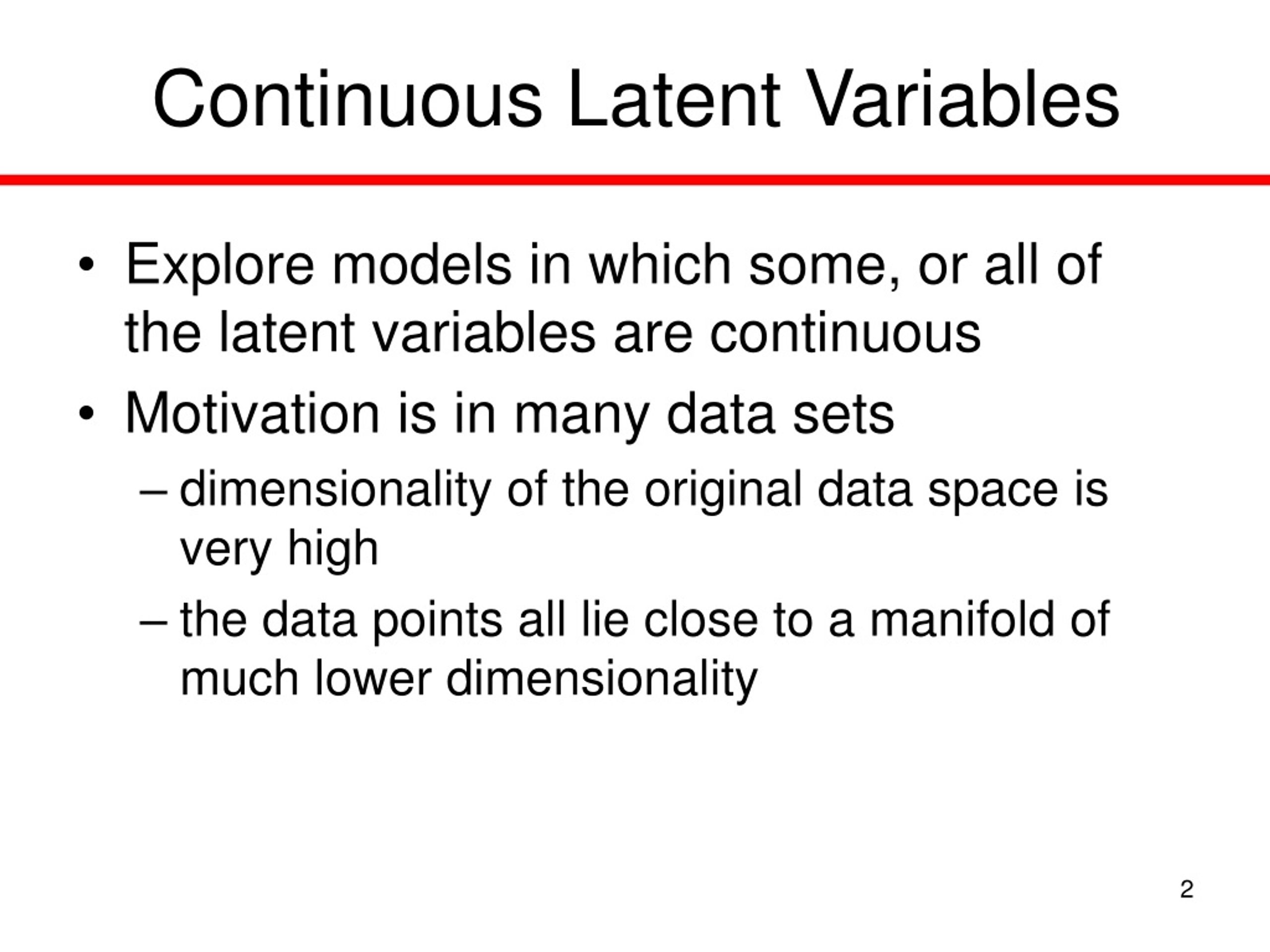 Continuous Latent Variables

• Explore models in which some, or all of the latent variables are continuous

• Motivation is in many data sets

– dimensionality of the original data space is very high

– the data points all lie close to a manifold of much lower dimensionality

2